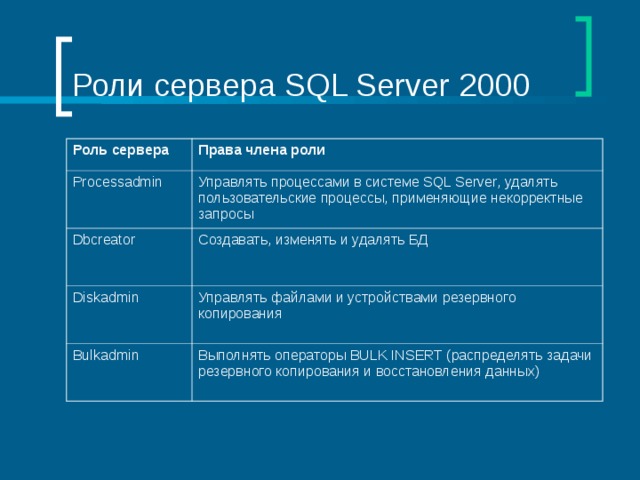 Роли сервера SQL Server 2000

| Роль сервера | Права члена роли |
|---|---|
| Processadmin | Управлять процессами в системе SQL Server, удалять пользовательские процессы, применяющие некорректные запросы |
| Dbcreator | Создавать, изменять и удалять БД |
| Diskadmin | Управлять файлами и устройствами резервного копирования |
| Bulkadmin | Выполнять операторы BULK INSERT (распределять задачи резервного копирования и восстановления данных) |